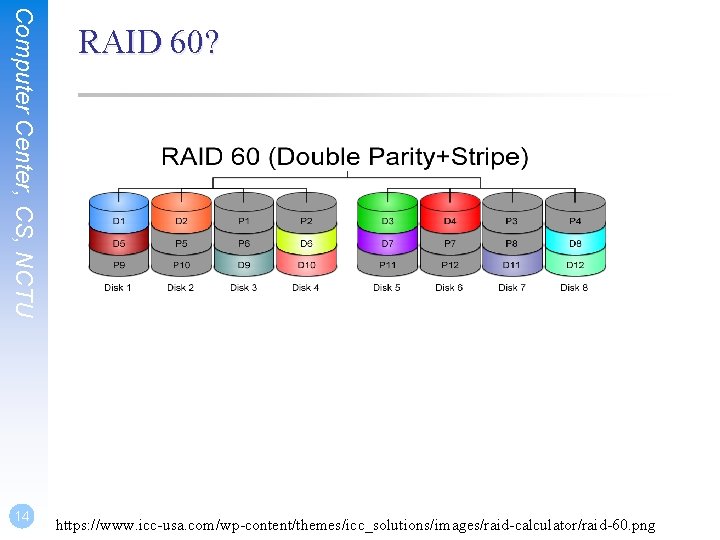 Computer Center, CS, NCTU

RAID 60?

RAID 60 (Double Parity+Stripe)

D1
D5
P9
Disk 1

D2
P5
P10
Disk 2

P1
P6
D9
Disk 3

P2
D6
D10
Disk 4

D3
D7
P11
Disk 5

D4
P7
P12
Disk 6

P3
P8
D11
Disk 7

P4
D8
D12
Disk 8

14

https://www.icc-usa.com/wp-content/themes/icc_solutions/images/raid-calculator/raid-60.png